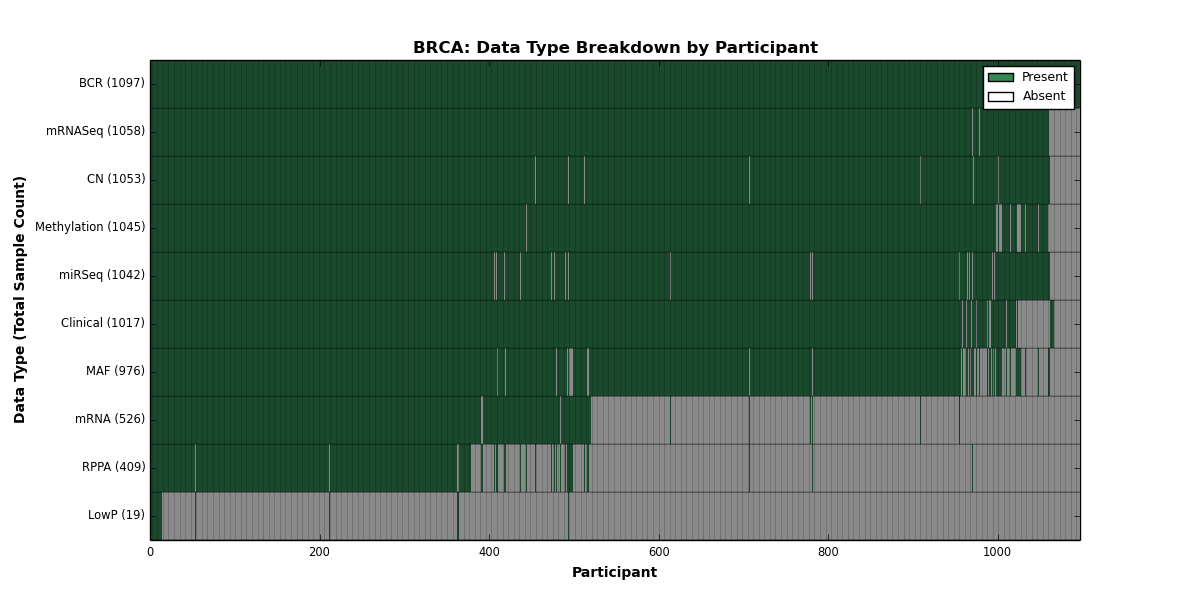 BRCA: Data Type Breakdown by Participant

Present
Absent

Data Type (Total Sample Count)

BCR (1097)
mRNASeq (1058)
CN (1053)
Methylation (1045)
miRSeq (1042)
Clinical (1017)
MAF (976)
mRNA (526)
RPPA (409)
LowP (19)

0
200
400
600
800
1000

Participant